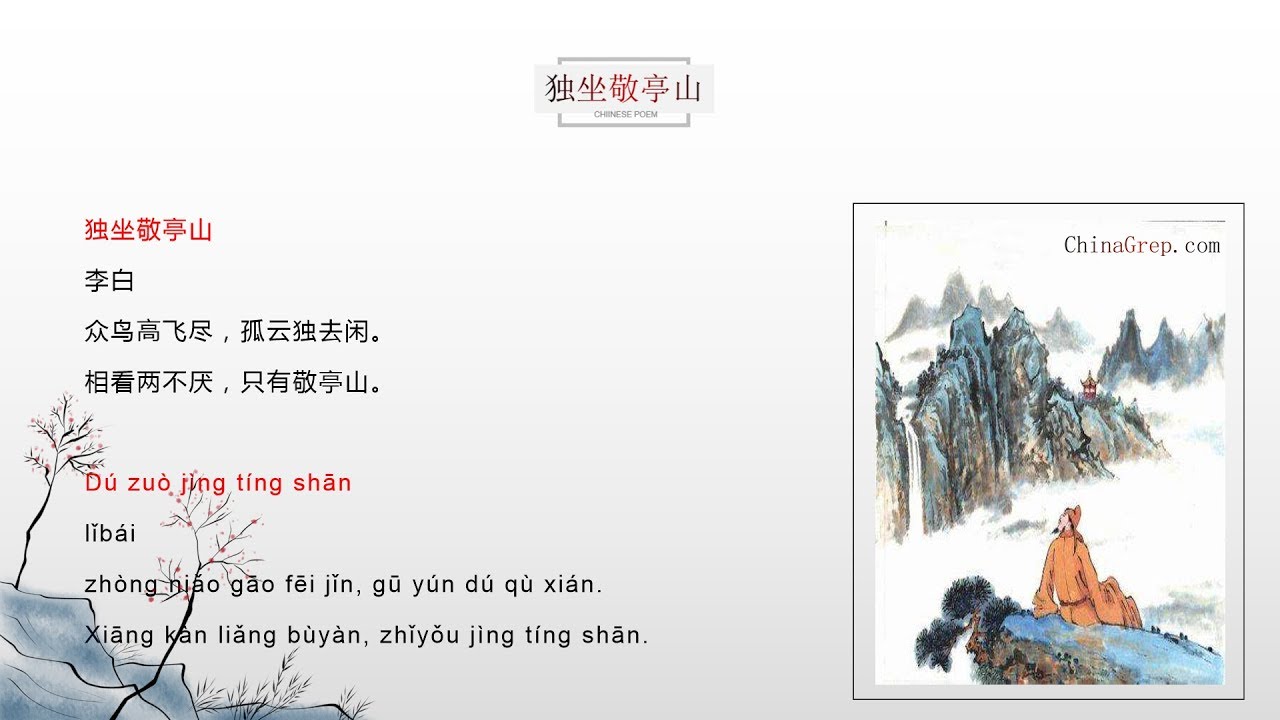 独坐敬亭山
CHIINESE POEM

独坐敬亭山

李白

众鸟高飞尽，孤云独去闲。

相看两不厌，只有敬亭山。

Dú zuò jìng tíng shān

lǐbái

zhòng niǎo gāo fēi jǐn, gū yún dú qù xián.

Xiāng kàn liǎng bùyàn, zhǐyǒu jìng tíng shān.

ChinaGrep.com